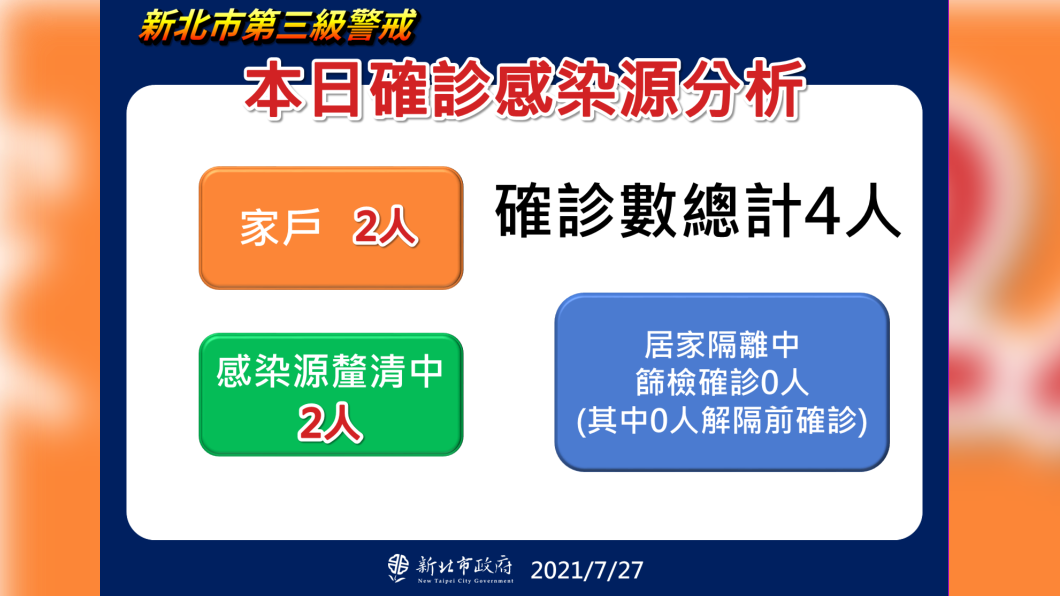 新北市第三級警戒

本日確診感染源分析

家戶 2人

確診數總計4人

感染源釐清中
2人

居家隔離中
篩檢確診0人
(其中0人解隔前確診)

新北市政府
New Taipei City Government
2021/7/27